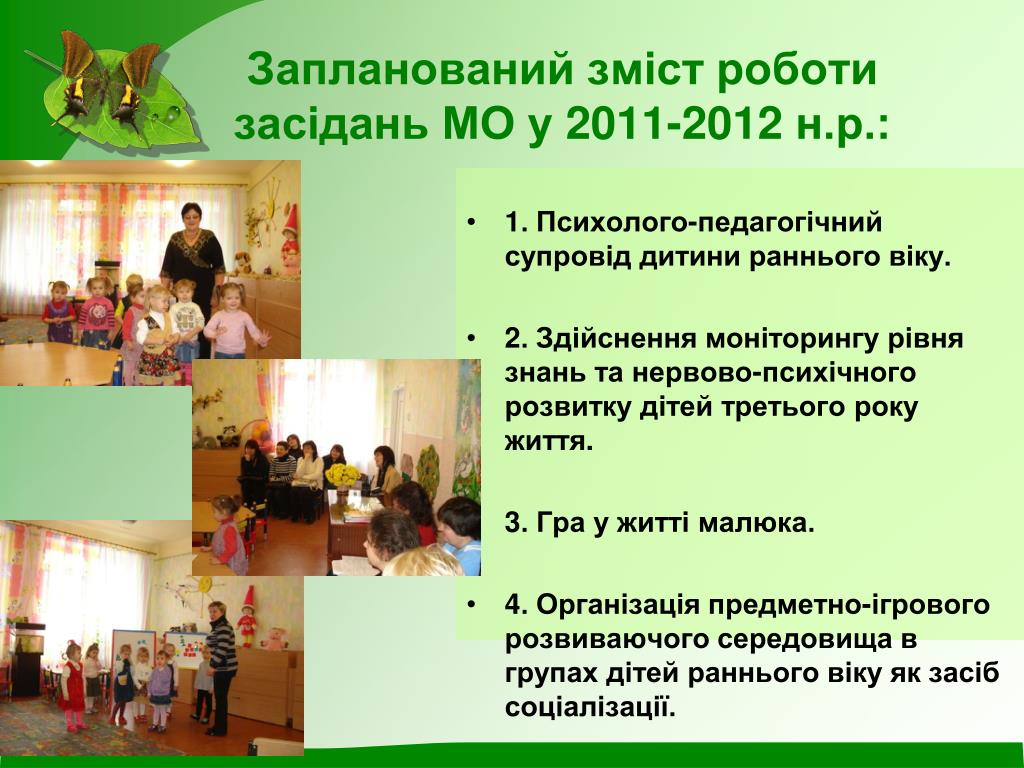 Запланований зміст роботи засідань МО у 2011-2012 н.р.:

• 1. Психолого-педагогічний супровід дитини раннього віку.

• 2. Здійснення моніторингу рівня знань та нервово-психічного розвитку дітей третього року життя.

3. Гра у житті малюка.

• 4. Організація предметно-ігрового розвиваючого середовища в групах дітей раннього віку як засіб соціалізації.